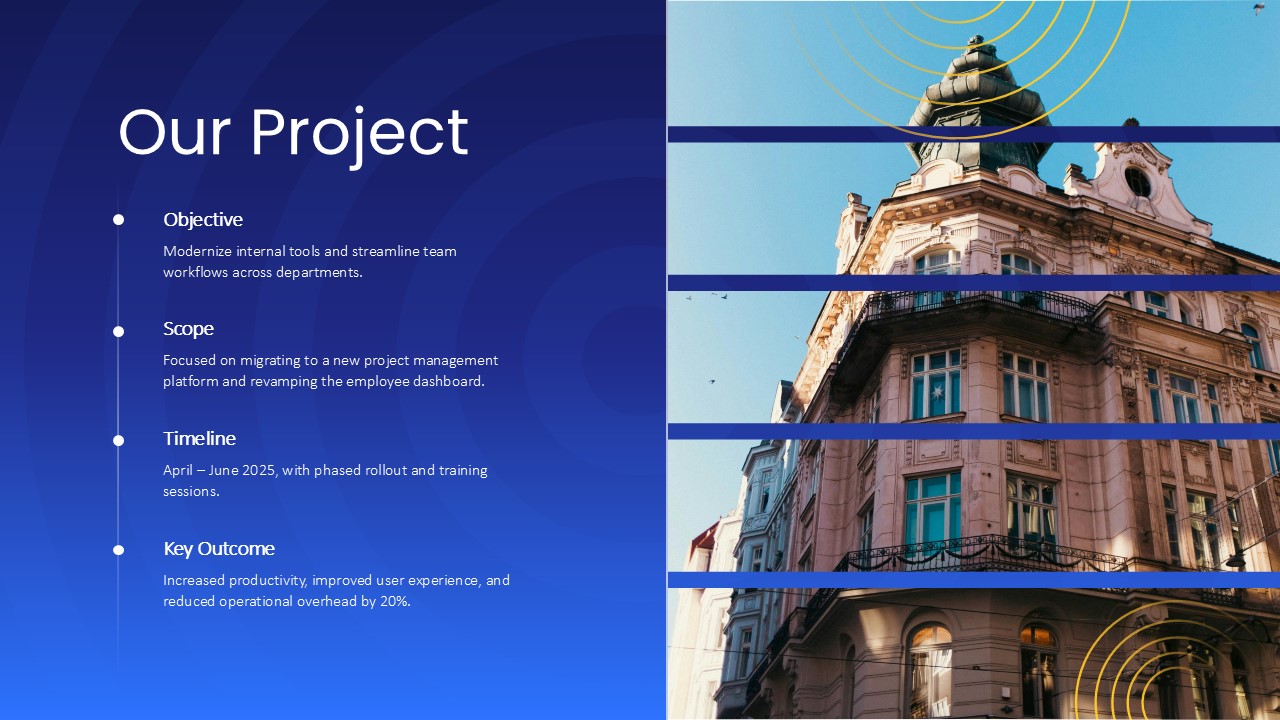 Our Project

Objective

Modernize internal tools and streamline team workflows across departments.

Scope

Focused on migrating to a new project management platform and revamping the employee dashboard.

Timeline

April – June 2025, with phased rollout and training sessions.

Key Outcome

Increased productivity, improved user experience, and reduced operational overhead by 20%.